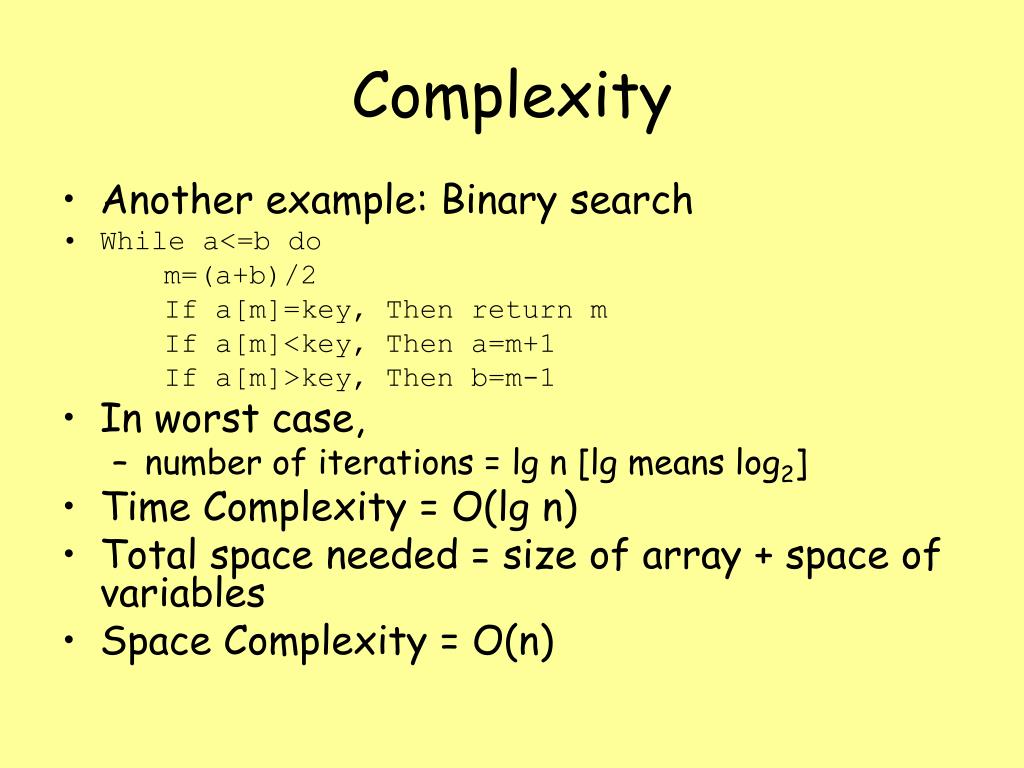 Complexity

• Another example: Binary search
• While a<=b do
  m=(a+b)/2
  If a[m]=key, Then return m
  If a[m]<key, Then a=m+1
  If a[m]>key, Then b=m-1
• In worst case,
  – number of iterations = lg n [lg means $\log_2$]
• Time Complexity = O(lg n)
• Total space needed = size of array + space of variables
• Space Complexity = O(n)